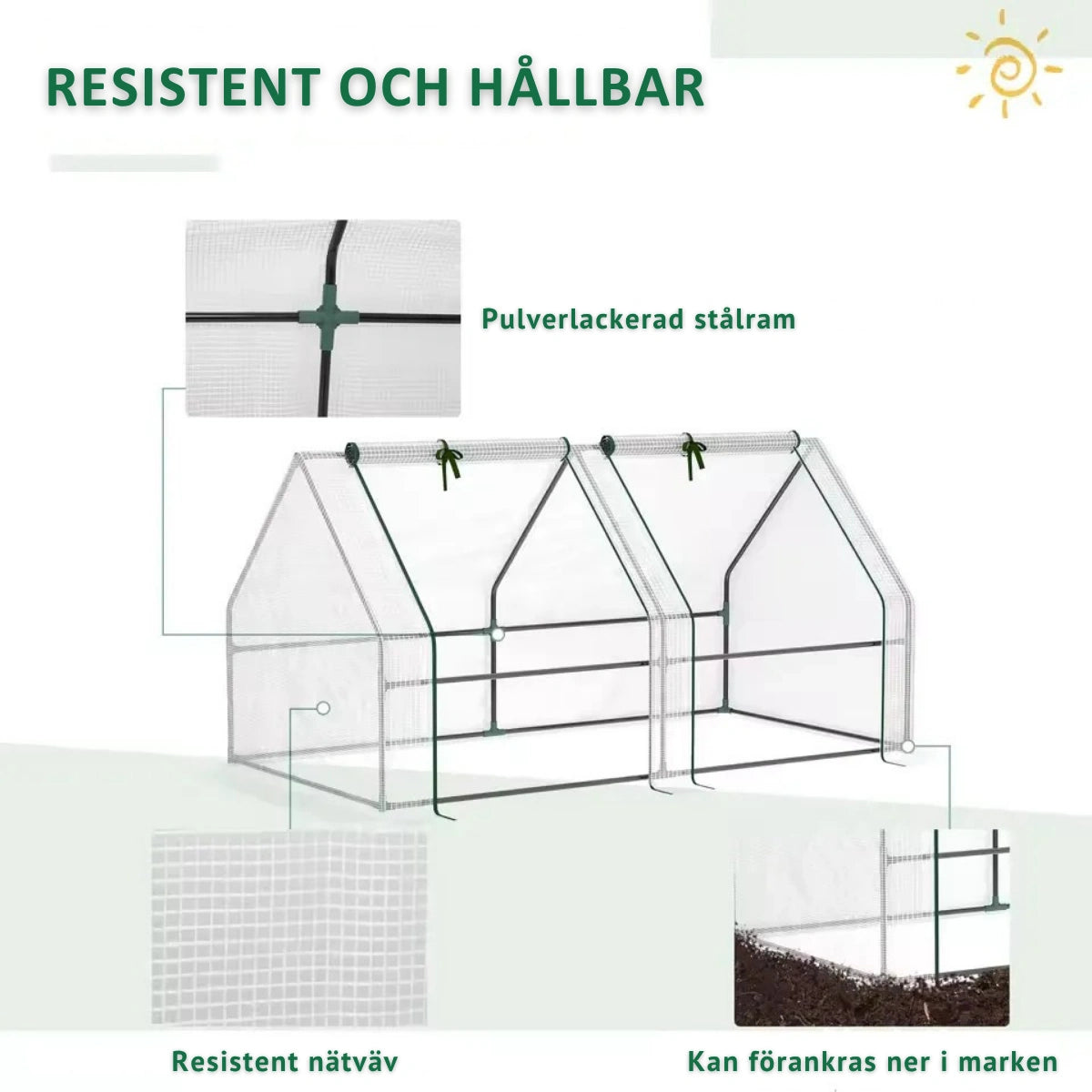 RESISTENT OCH HÅLLBAR

Pulverlackerad stålram

Resistent nätväv

Kan förankras ner i marken